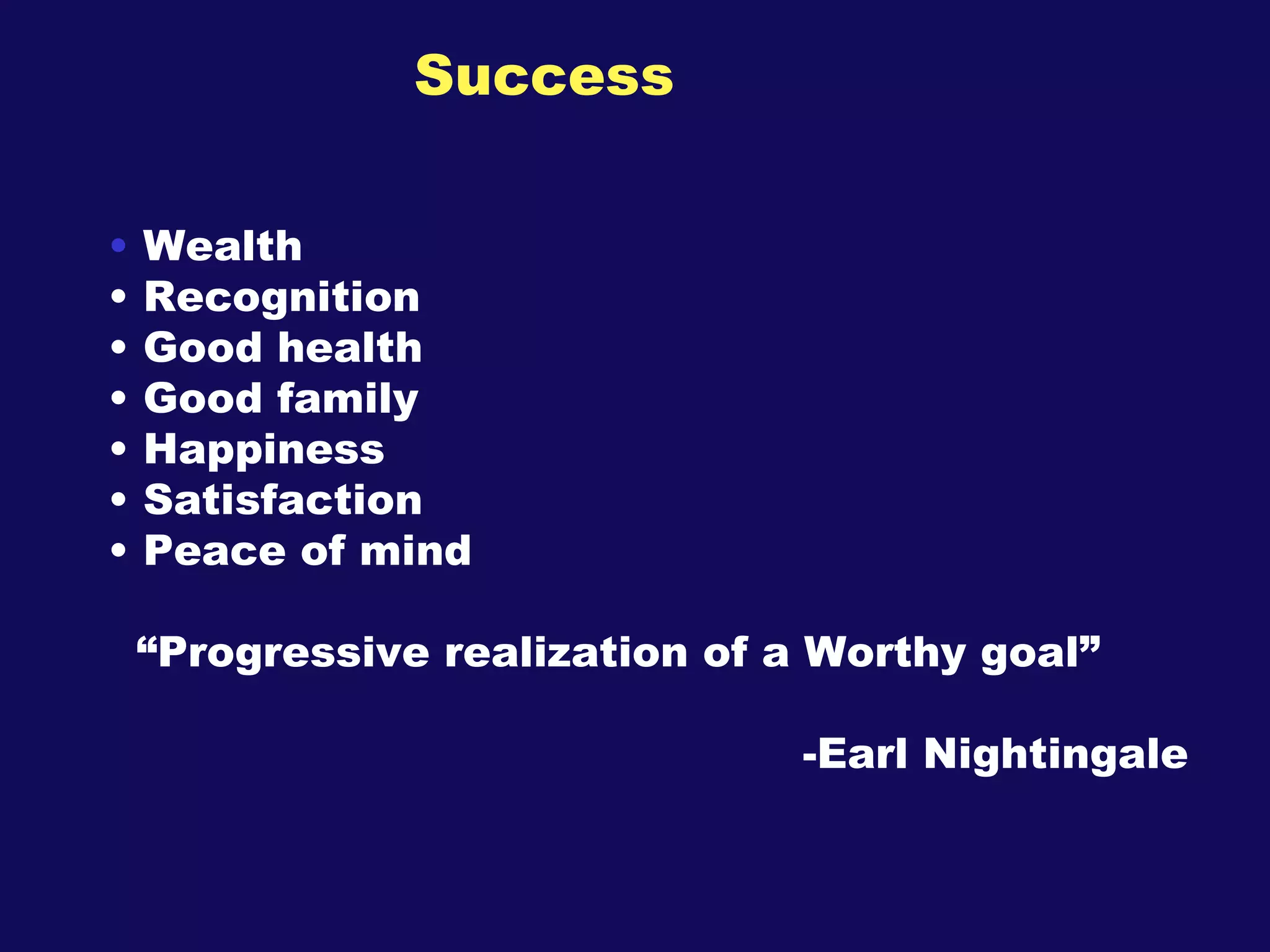 Success

• Wealth
• Recognition
• Good health
• Good family
• Happiness
• Satisfaction
• Peace of mind

“Progressive realization of a Worthy goal”

-Earl Nightingale